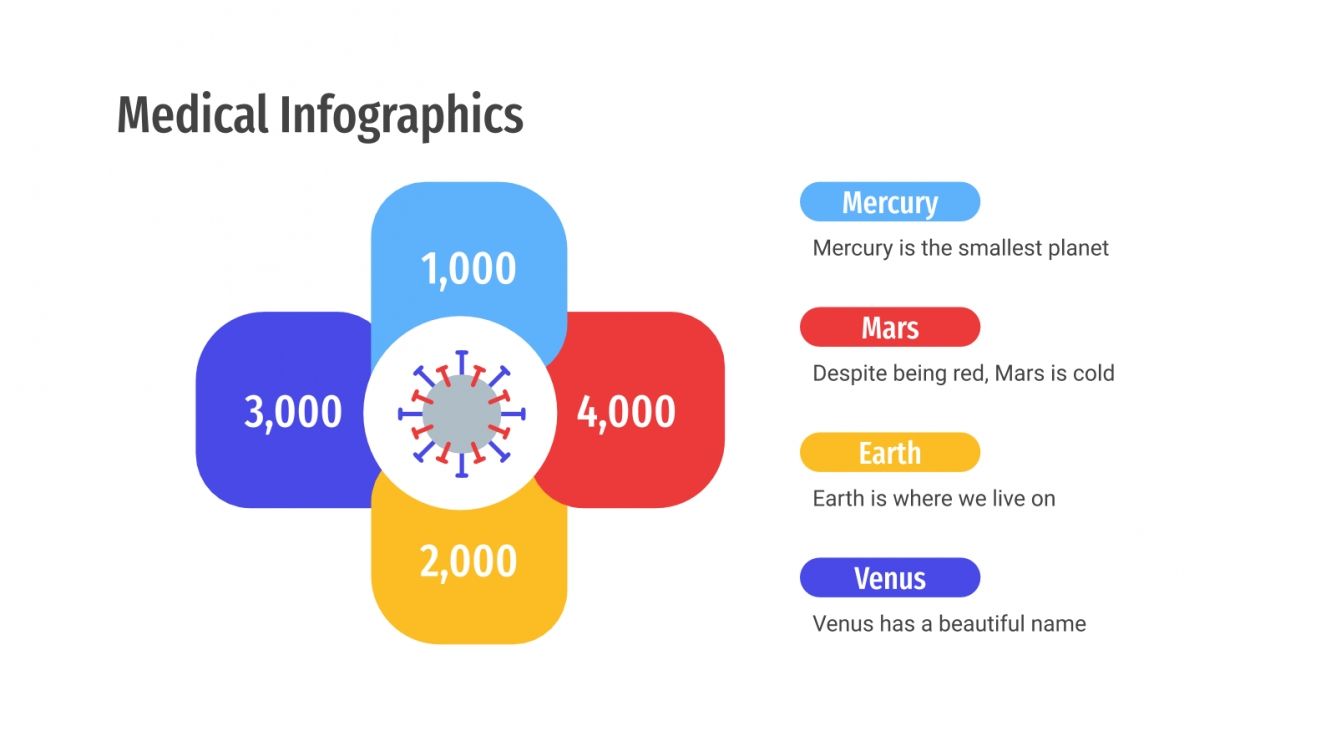 Medical Infographics

1,000

3,000

4,000

2,000

Mercury

Mercury is the smallest planet

Mars

Despite being red, Mars is cold

Earth

Earth is where we live on

Venus

Venus has a beautiful name